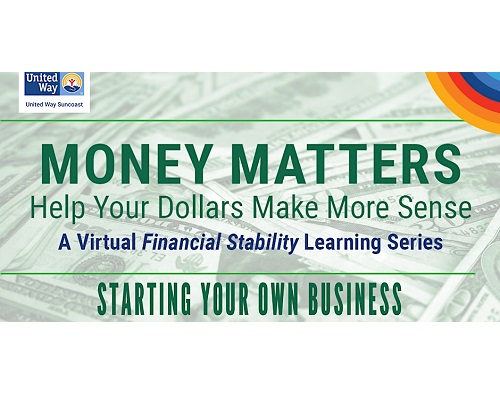 United Way
United Way Suncoast

MONEY MATTERS
Help Your Dollars Make More Sense
A Virtual Financial Stability Learning Series

STARTING YOUR OWN BUSINESS